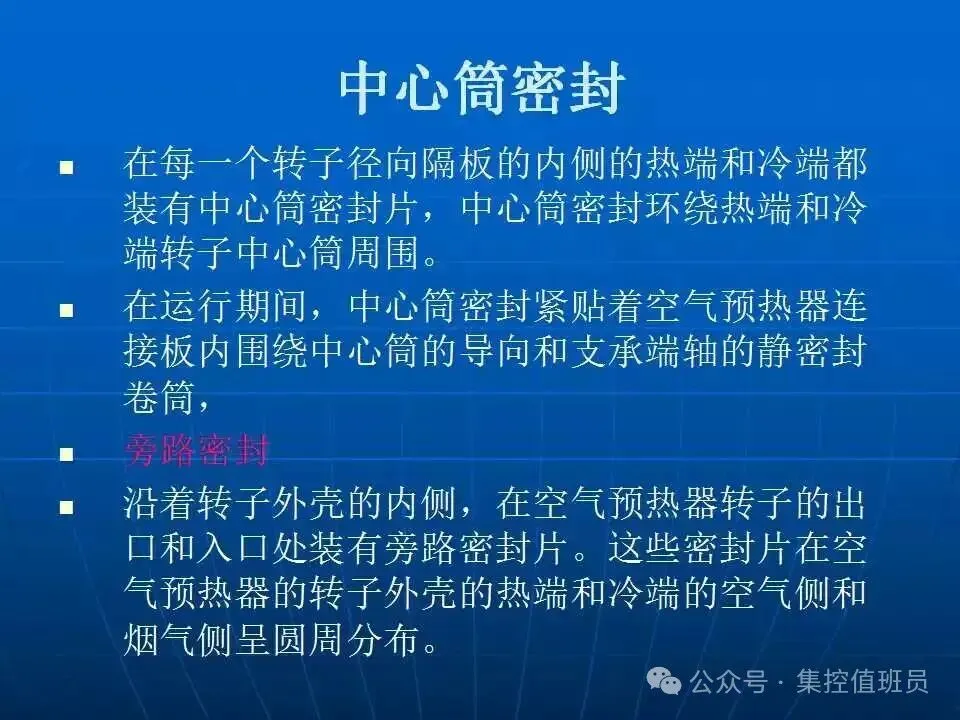 中心筒密封

■ 在每一个转子径向隔板的内侧的热端和冷端都装有中心筒密封片，中心筒密封环绕热端和冷端转子中心筒周围。

■ 在运行期间，中心筒密封紧贴着空气预热器连接板内围绕中心筒的导向和支承端轴的静密封卷筒，

■ 旁路密封

■ 沿着转子外壳的内侧，在空气预热器转子的出口和入口处装有旁路密封片。这些密封片在空气预热器的转子外壳的热端和冷端的空气侧和烟气侧呈圆周分布。

公众号 · 集控值班员